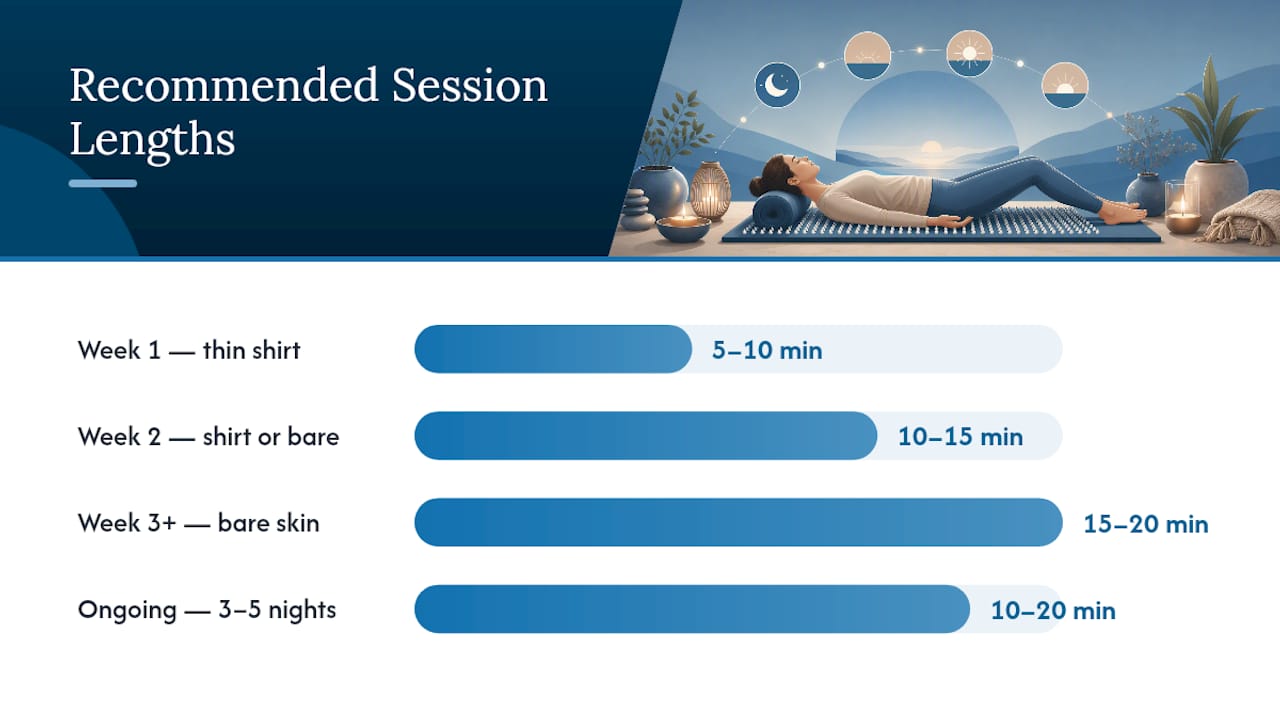 Recommended Session Lengths

Week 1 — thin shirt
5–10 min

Week 2 — shirt or bare
10–15 min

Week 3+ — bare skin
15–20 min

Ongoing — 3–5 nights
10–20 min